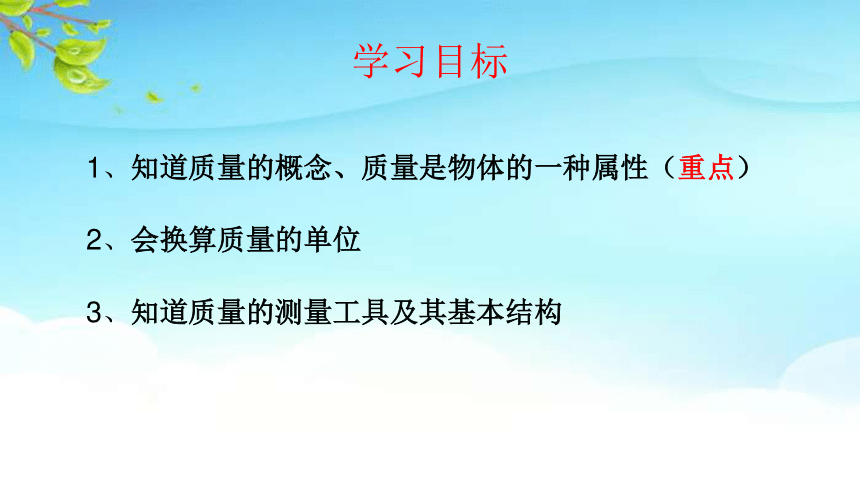 学习目标

1、知道质量的概念、质量是物体的一种属性（重点）

2、会换算质量的单位

3、知道质量的测量工具及其基本结构